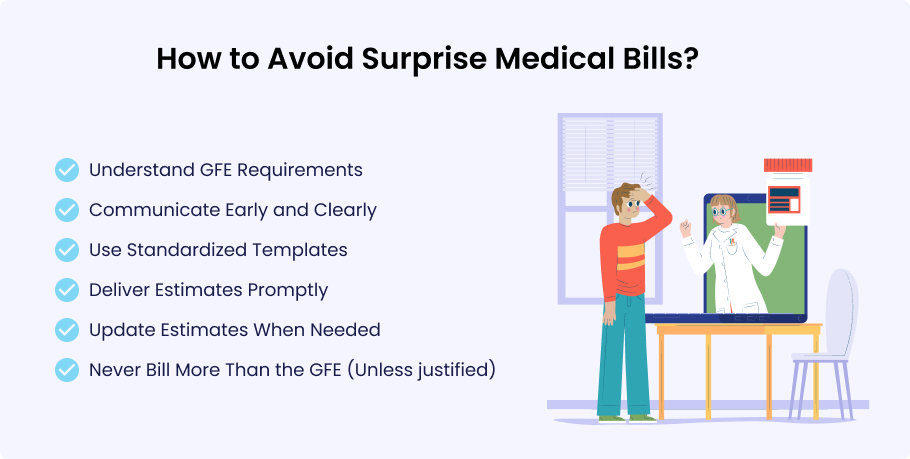 How to Avoid Surprise Medical Bills?

Understand GFE Requirements

Communicate Early and Clearly

Use Standardized Templates

Deliver Estimates Promptly

Update Estimates When Needed

Never Bill More Than the GFE (Unless justified)